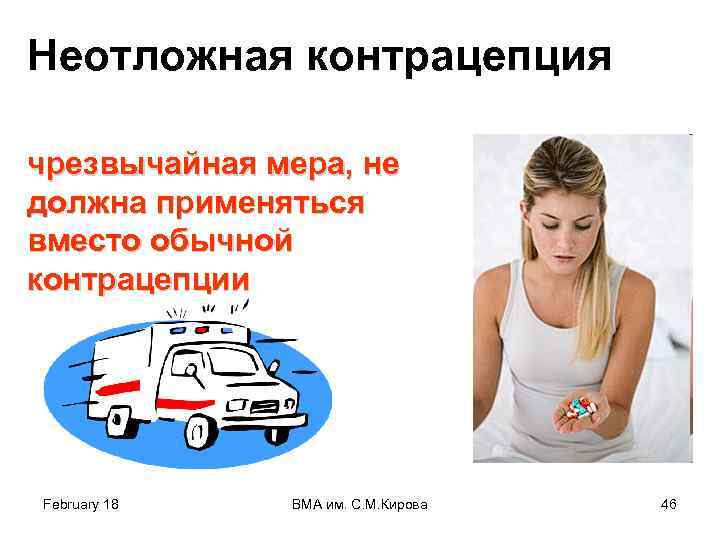 Неотложная контрацепция

чрезвычайная мера, не должна применяться вместо обычной контрацепции

February 18

ВМА им. С.М.Кирова

46